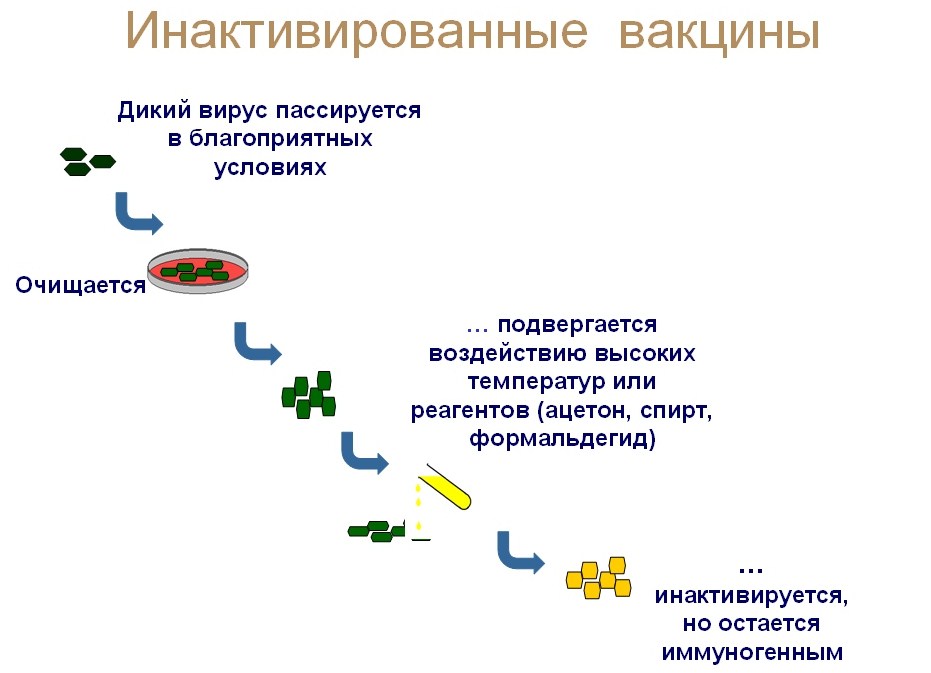 Инактивированные вакцины

Дикий вирус пассируется в благоприятных условиях

Очищается

… подвергается воздействию высоких температур или реагентов (ацетон, спирт, формальдегид)

… инактивируется, но остается иммуногенным